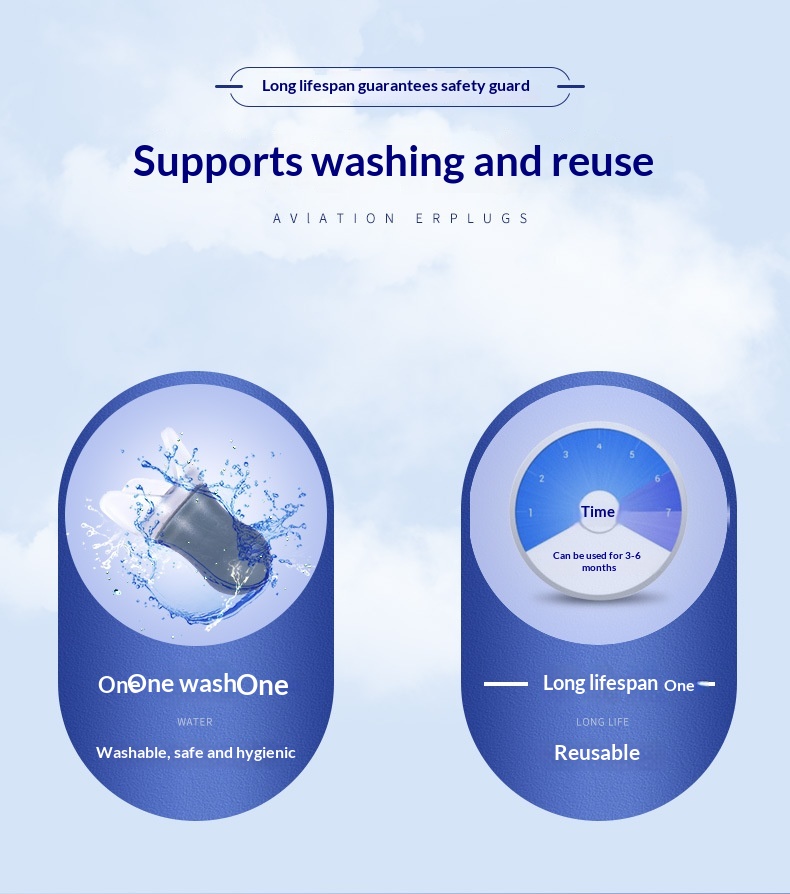 Long lifespan guarantees safety guard

Supports washing and reuse

AVIATION ERPLUGS

OnOne washOne

WATER

Washable, safe and hygienic

1 2 3 4 5 6 7

Time

Can be used for 3-6 months

Long lifespan One

LONG LIFE

Reusable